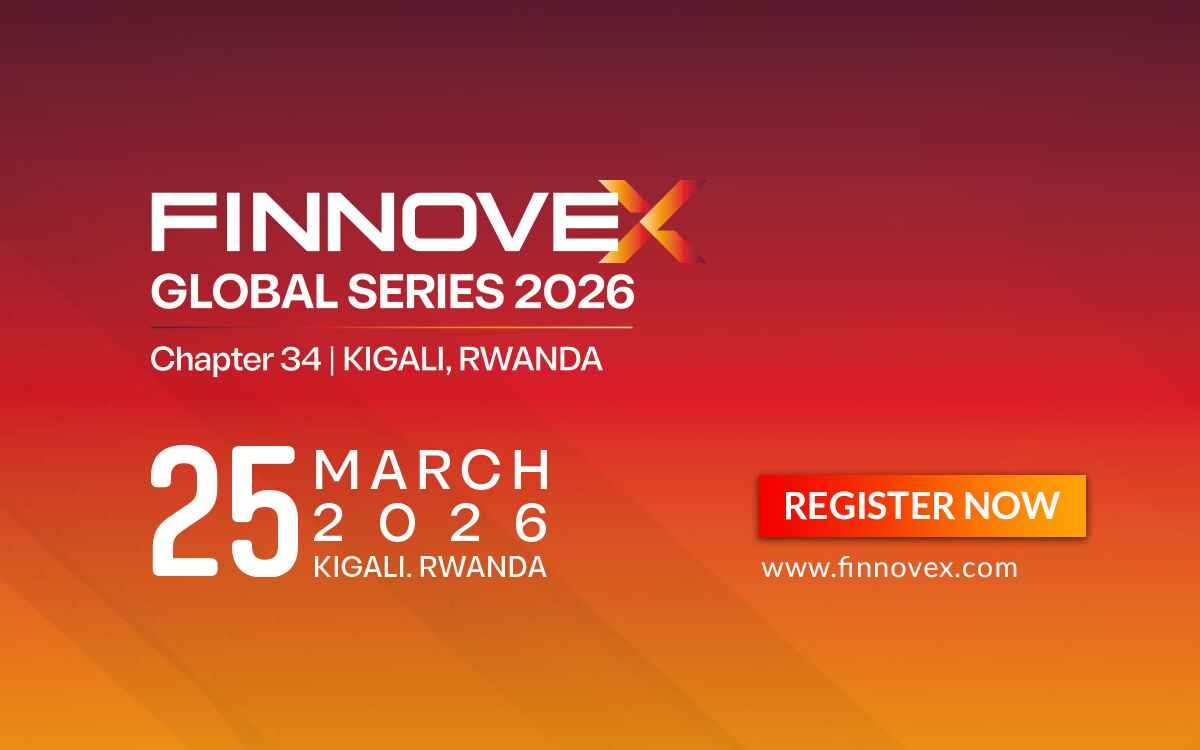 FINNOVEX
GLOBAL SERIES 2026

Chapter 34 | KIGALI, RWANDA

25 MARCH 2026 KIGALI. RWANDA

REGISTER NOW

www.finnovex.com